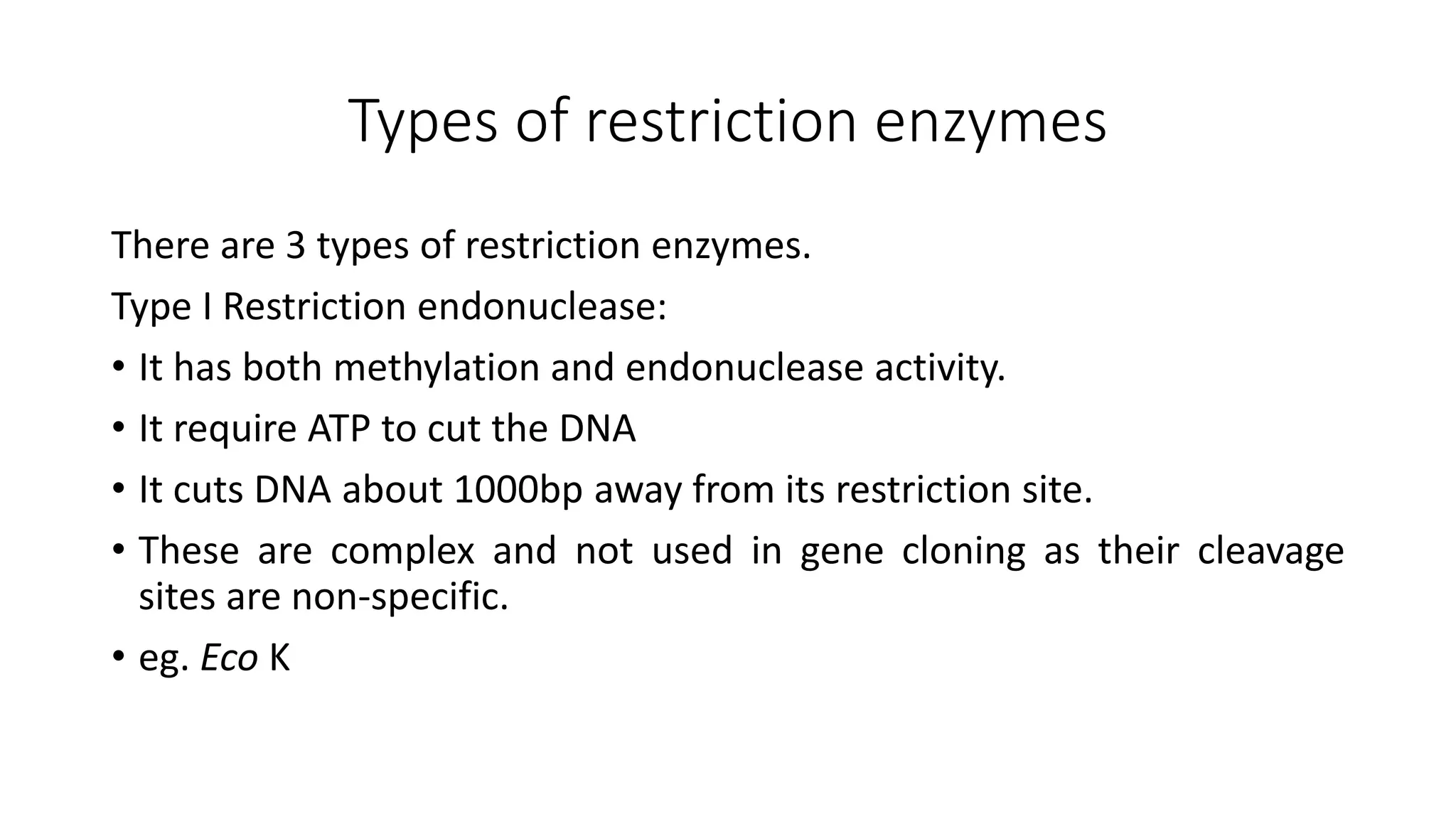 Types of restriction enzymes

There are 3 types of restriction enzymes.

Type I Restriction endonuclease:

• It has both methylation and endonuclease activity.

• It require ATP to cut the DNA

• It cuts DNA about 1000bp away from its restriction site.

• These are complex and not used in gene cloning as their cleavage sites are non-specific.

• eg. Eco K